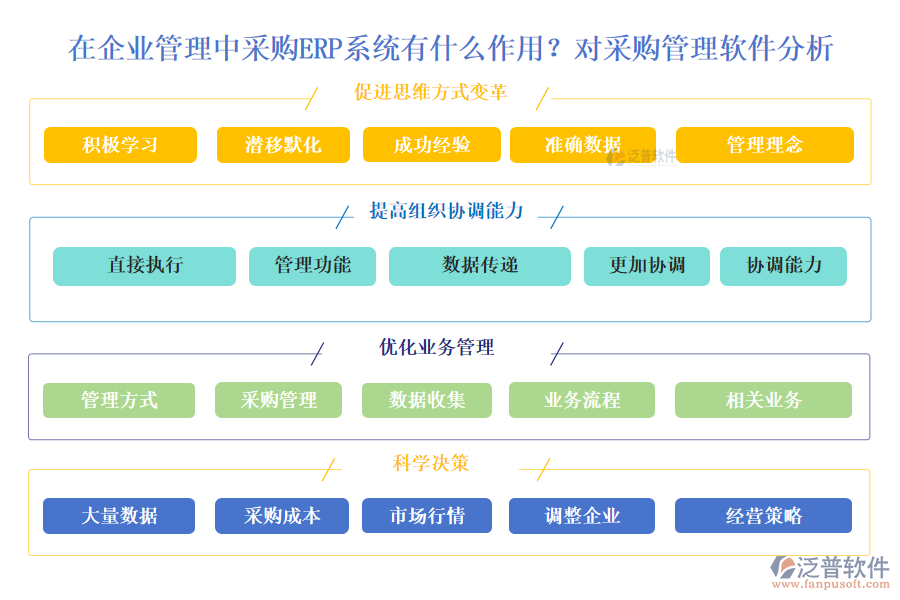 在企业管理中采购ERP系统有什么作用？对采购管理软件分析

促进思维方式变革

积极学习
潜移默化
成功经验
准确数据
管理理念

泛普软件

提高组织协调能力

直接执行
管理功能
数据传递
更加协调
协调能力

优化业务管理

管理方式
采购管理
数据收集
业务流程
相关业务

科学决策

大量数据
采购成本
市场行情
调整企业
经营策略

泛普软件
www.fanpusoft.com